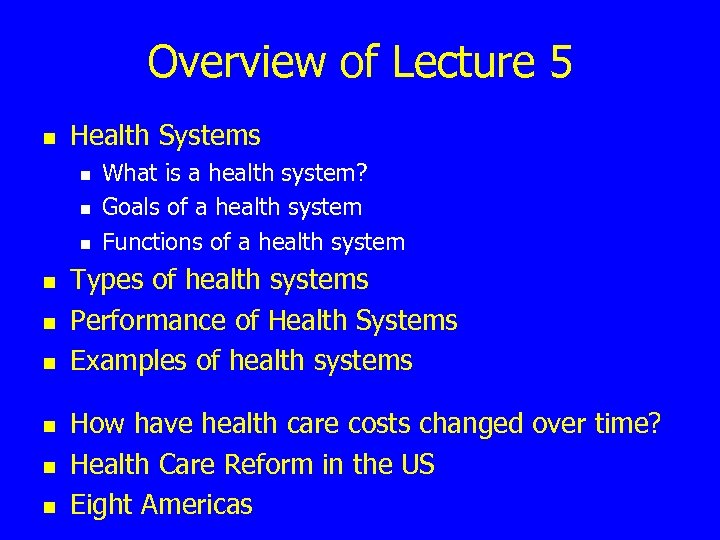 Overview of Lecture 5

- Health Systems
  - What is a health system?
  - Goals of a health system
  - Functions of a health system
- Types of health systems
- Performance of Health Systems
- Examples of health systems

- How have health care costs changed over time?
- Health Care Reform in the US
- Eight Americas